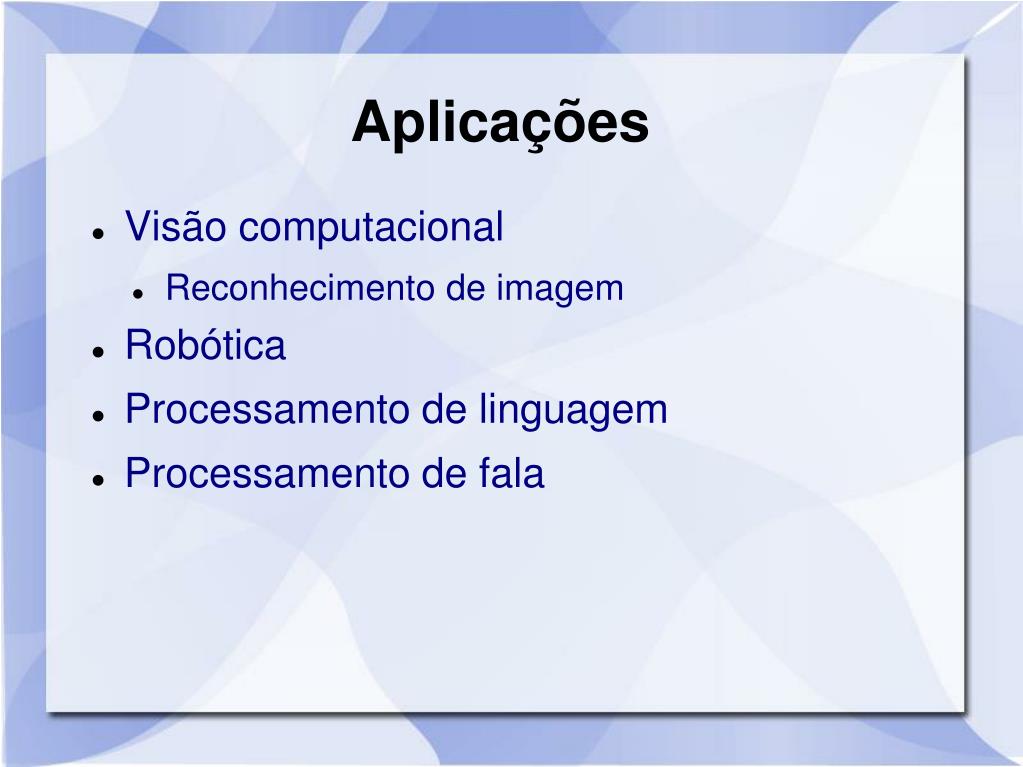 Aplicações

- Visão computacional
  - Reconhecimento de imagem
- Robótica
- Processamento de linguagem
- Processamento de fala